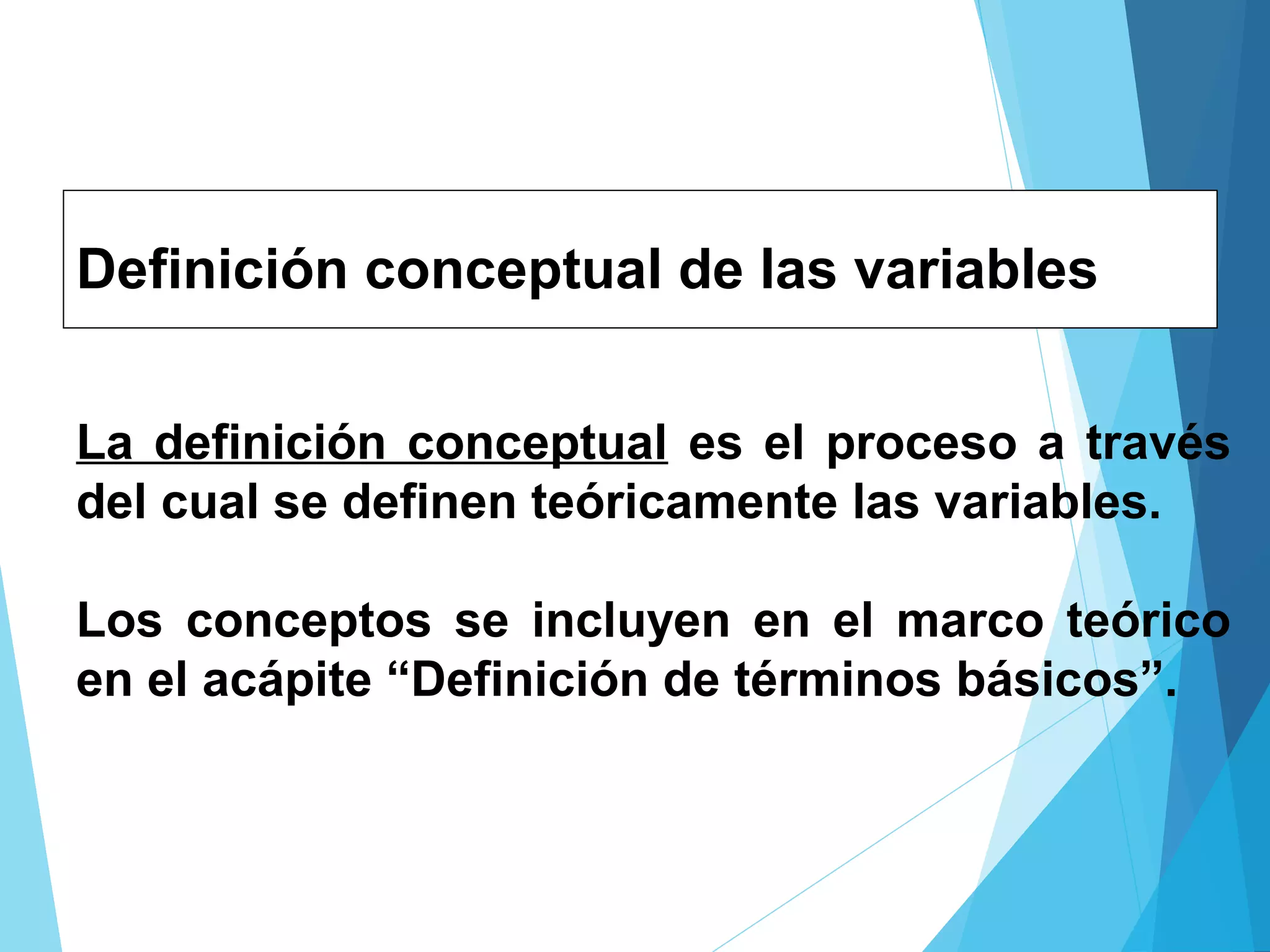 Definición conceptual de las variables

La definición conceptual es el proceso a través del cual se definen teóricamente las variables.

Los conceptos se incluyen en el marco teórico en el acápite “Definición de términos básicos”.